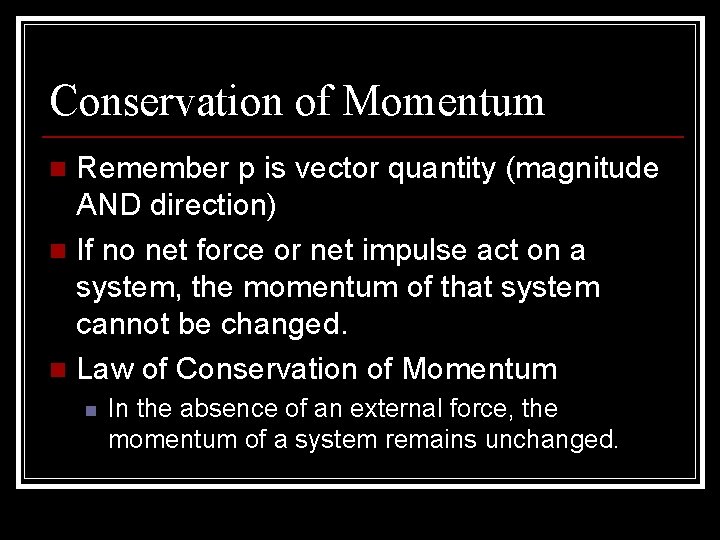 Conservation of Momentum

Remember p is vector quantity (magnitude AND direction)

If no net force or net impulse act on a system, the momentum of that system cannot be changed.

Law of Conservation of Momentum

In the absence of an external force, the momentum of a system remains unchanged.